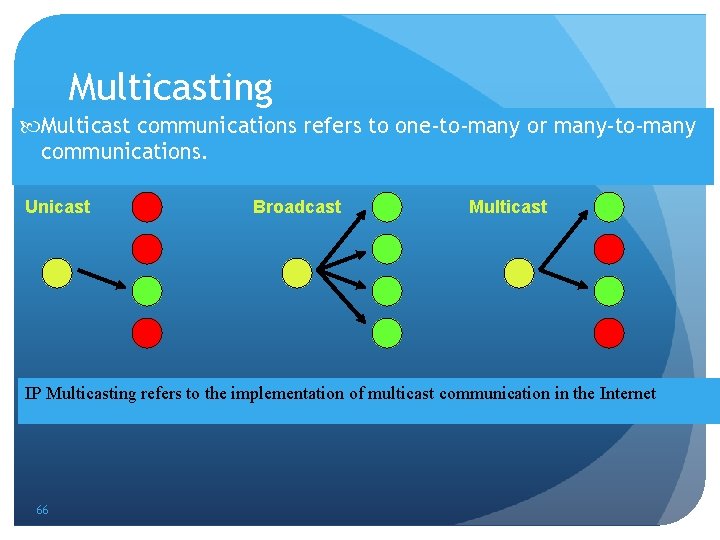 Multicasting

Multicast communications refers to one-to-many or many-to-many communications.

Unicast

Broadcast

Multicast

IP Multicasting refers to the implementation of multicast communication in the Internet

66